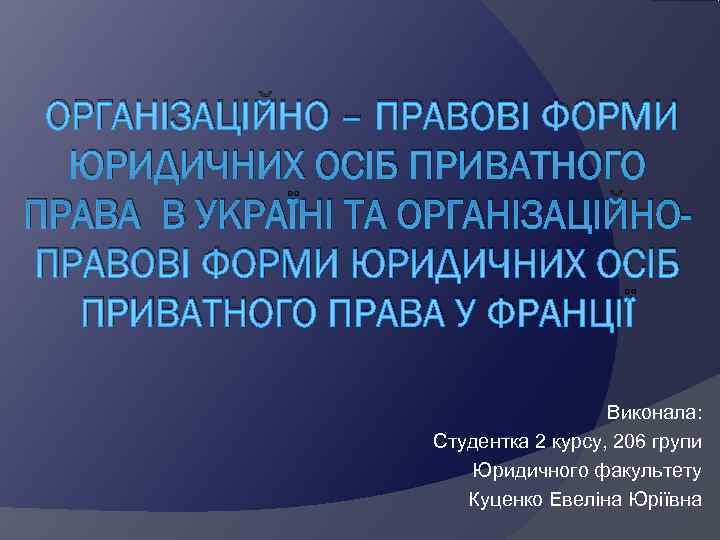 ОРГАНІЗАЦІЙНО – ПРАВОВІ ФОРМИ ЮРИДИЧНИХ ОСІБ ПРИВАТНОГО ПРАВА В УКРАЇНІ ТА ОРГАНІЗАЦІЙНО-ПРАВОВІ ФОРМИ ЮРИДИЧНИХ ОСІБ ПРИВАТНОГО ПРАВА У ФРАНЦІЇ

Виконала:
Студентка 2 курсу, 206 групи
Юридичного факультету
Куценко Евеліна Юріївна